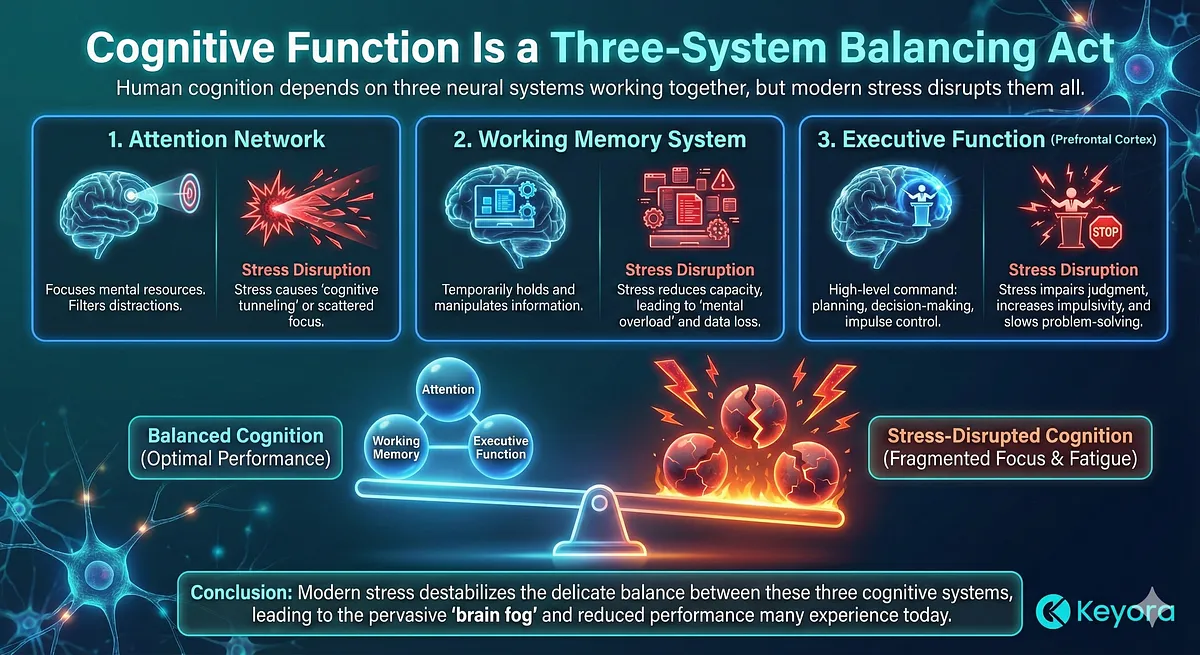 Cognitive Function Is a Three-System Balancing Act

Human cognition depends on three neural systems working together, but modern stress disrupts them all.

1. Attention Network

Focuses mental resources. Filters distractions.

Stress Disruption
Stress causes 'cognitive tunneling' or scattered focus.

2. Working Memory System

Temporarily holds and manipulates information.

Stress Disruption
Stress reduces capacity, leading to 'mental overload' and data loss.

3. Executive Function (Prefrontal Cortex)

High-level command: planning, decision-making, impulse control.

STOP

Stress Disruption
Stress impairs judgment, increases impulsivity, and slows problem-solving.

Balanced Cognition
(Optimal Performance)

Attention

Working Memory

Executive Function

Stress-Disrupted Cognition
(Fragmented Focus & Fatigue)

Conclusion: Modern stress destabilizes the delicate balance between these three cognitive systems, leading to the pervasive 'brain fog' and reduced performance many experience today.

Keyora